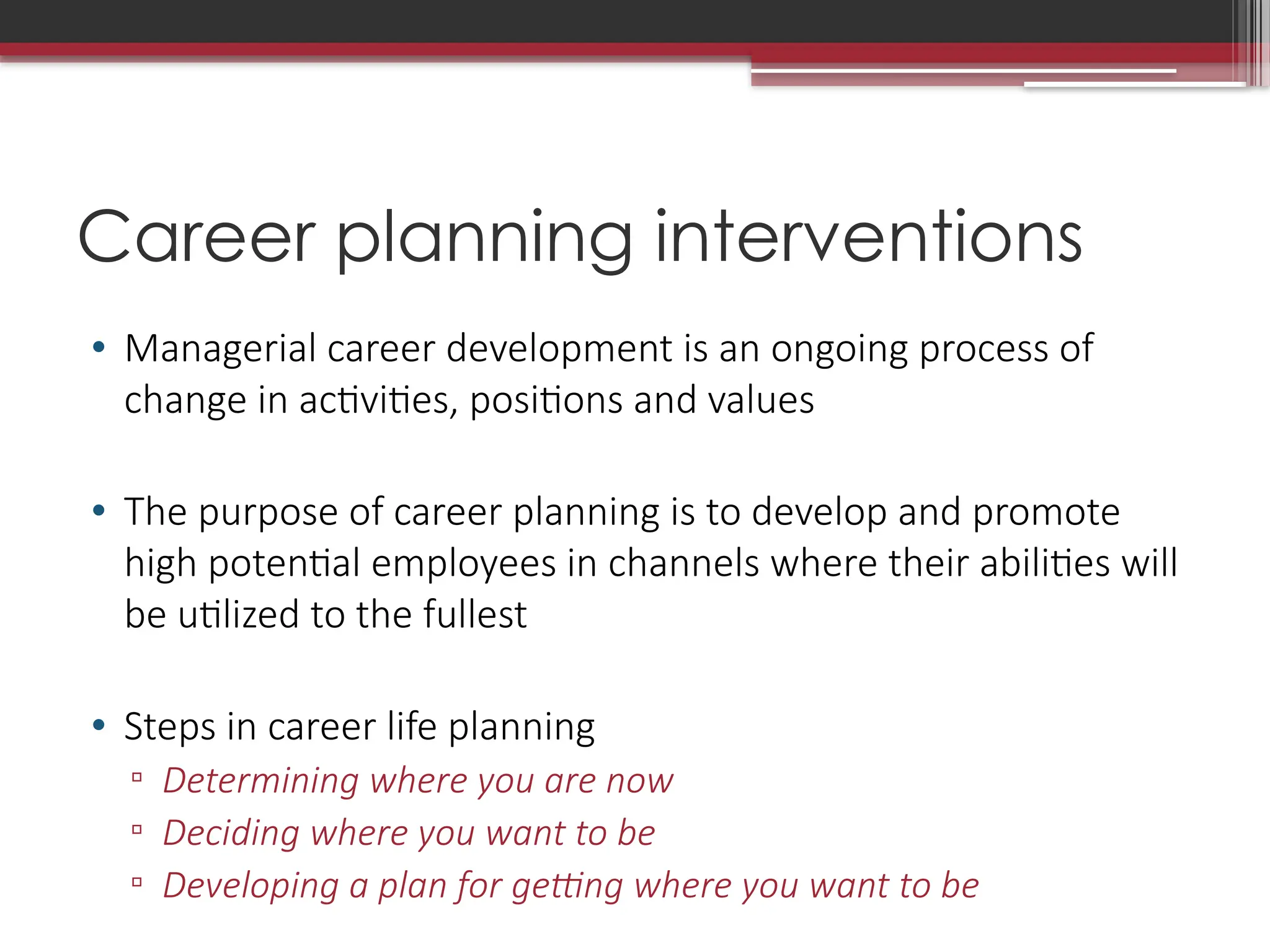 Career planning interventions

• Managerial career development is an ongoing process of change in activities, positions and values

• The purpose of career planning is to develop and promote high potential employees in channels where their abilities will be utilized to the fullest

• Steps in career life planning
▫ Determining where you are now
▫ Deciding where you want to be
▫ Developing a plan for getting where you want to be